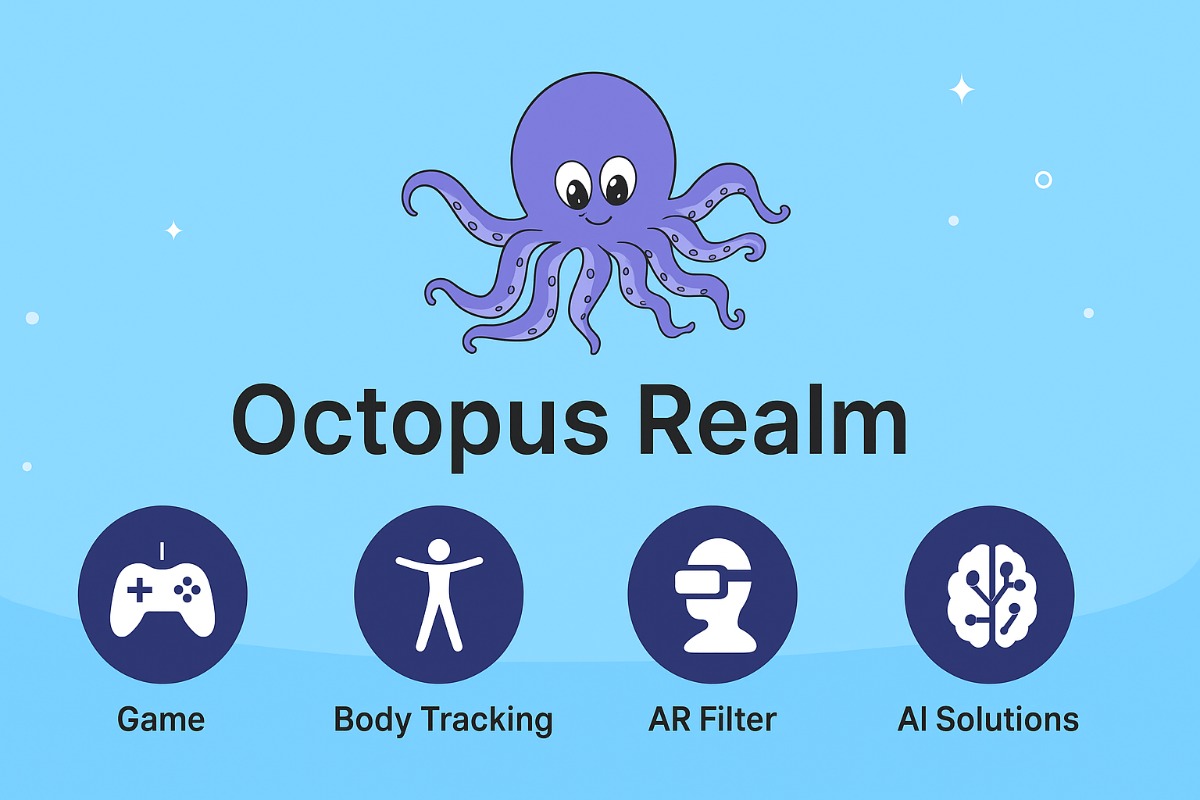 Octopus Realm

Game

Body Tracking

AR Filter

AI Solutions